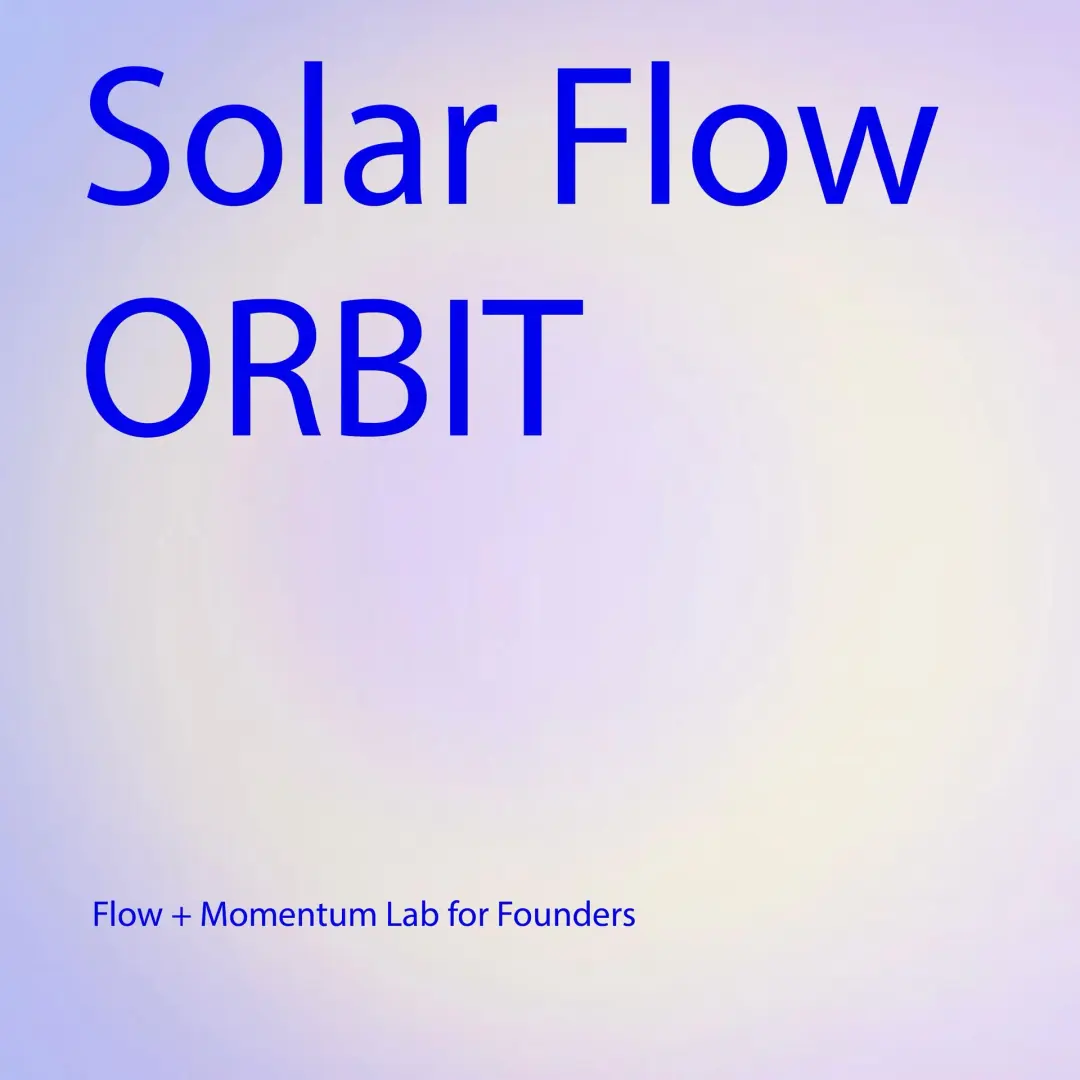 Solar Flow
ORBIT

Flow + Momentum Lab for Founders